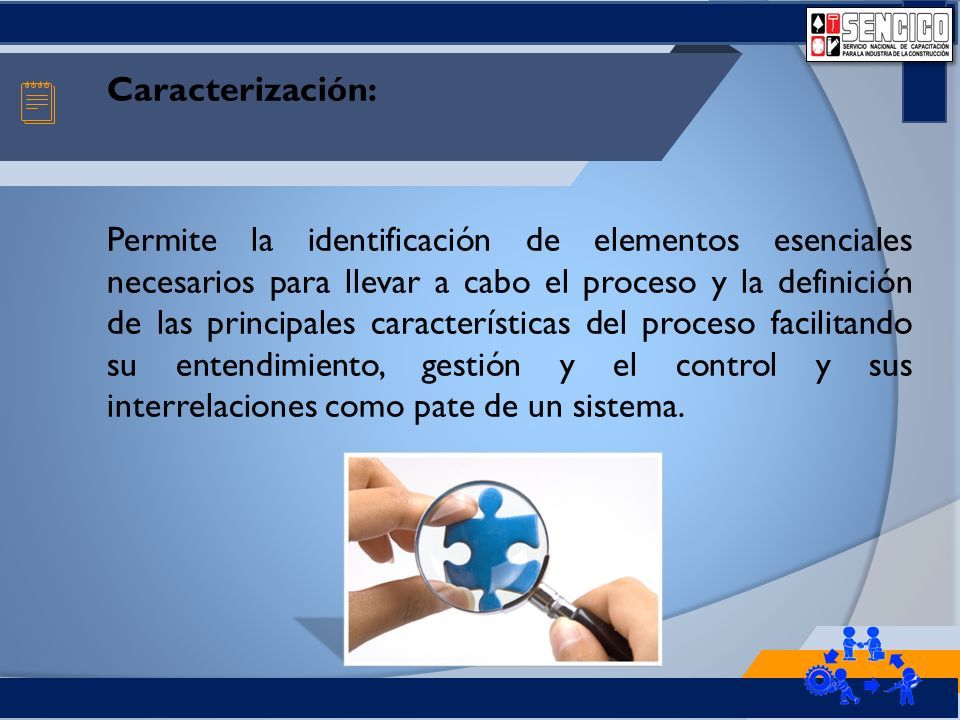 SENCICO
SERVICIO NACIONAL DE CAPACITACIÓN PARA LA INDUSTRIA DE LA CONSTRUCCIÓN

Caracterización:

Permite la identificación de elementos esenciales necesarios para llevar a cabo el proceso y la definición de las principales características del proceso facilitando su entendimiento, gestión y el control y sus interrelaciones como pate de un sistema.